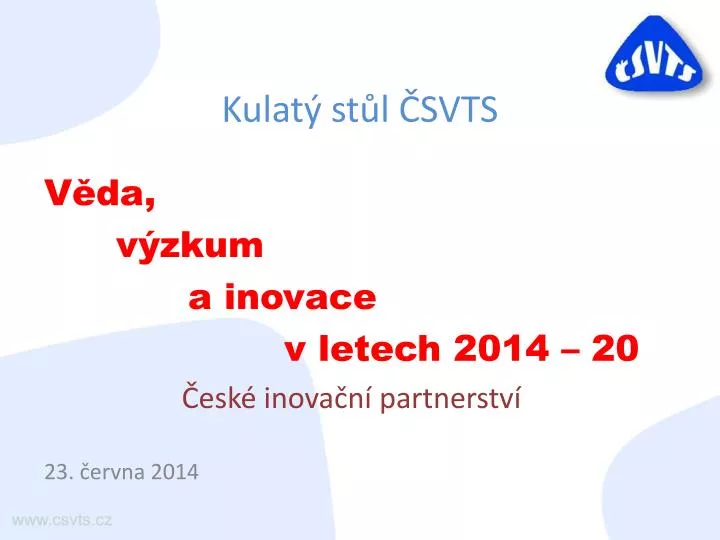 ČSVTS

Kulatý stůl ČSVTS

Věda,
výzkum
a inovace
v letech 2014 – 20

České inovační partnerství

23. června 2014

www.csvts.cz